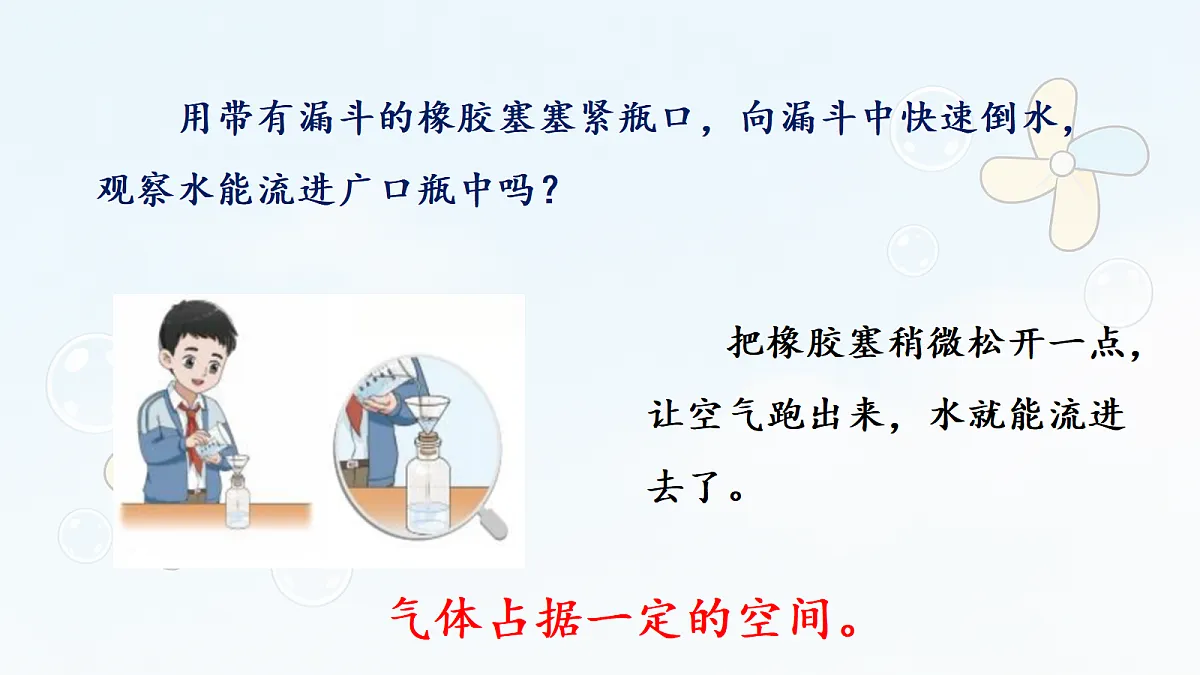 用带有漏斗的橡胶塞塞紧瓶口，向漏斗中快速倒水，观察水能流进广口瓶中吗？

把橡胶塞稍微松开一点，让空气跑出来，水就能流进去了。

气体占据一定的空间。